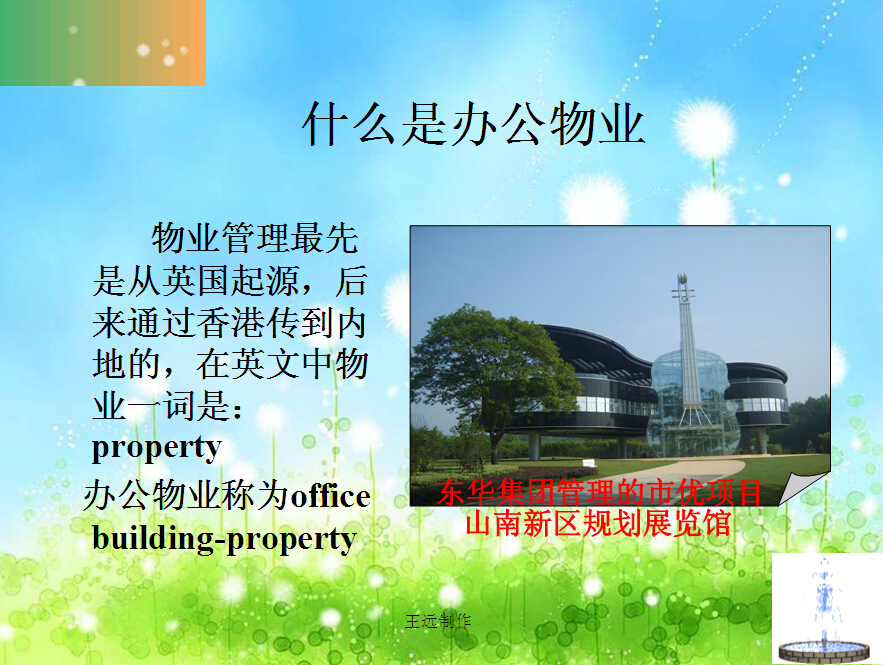 什么是办公物业

物业管理最先是从英国起源，后来通过香港传到内地的，在英文中物业一词是：property

办公物业称为office building-property

东华集团管理的市优项目
山南新区规划展览馆

王远制作